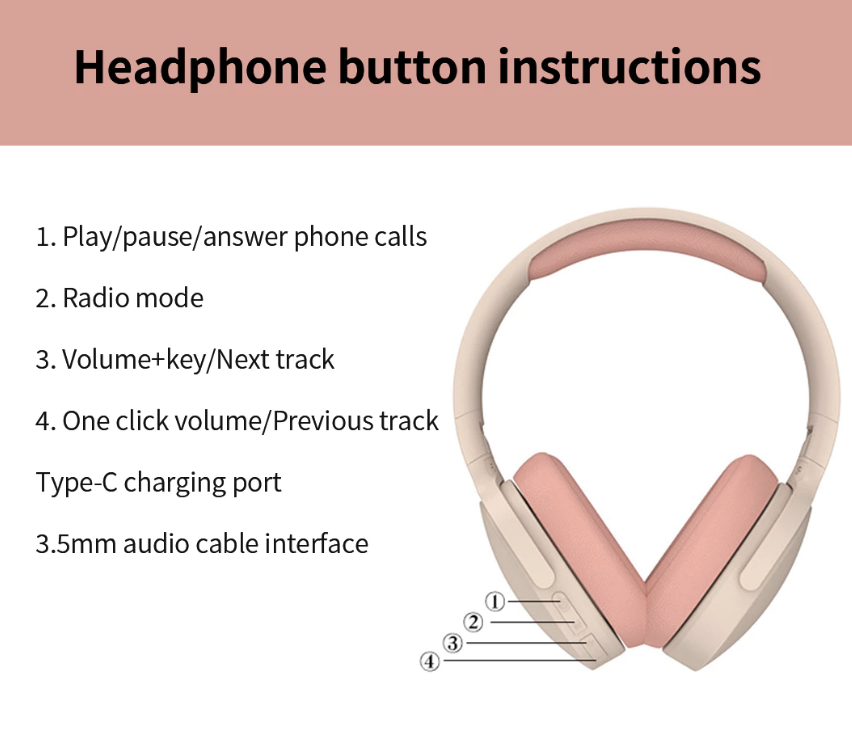 Headphone button instructions

1. Play/pause/answer phone calls

2. Radio mode

3. Volume+key/Next track

4. One click volume/Previous track

Type-C charging port

3.5mm audio cable interface

①
②
③
④